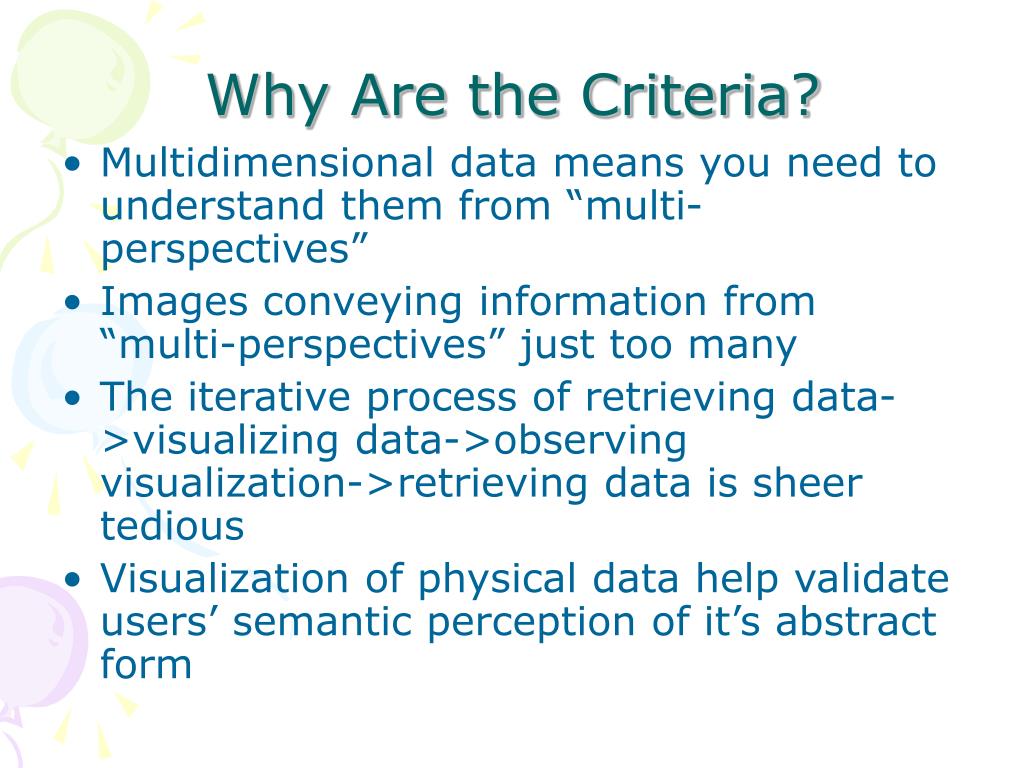 Why Are the Criteria?

• Multidimensional data means you need to understand them from “multi-perspectives”
• Images conveying information from “multi-perspectives” just too many
• The iterative process of retrieving data->visualizing data->observing visualization->retrieving data is sheer tedious
• Visualization of physical data help validate users’ semantic perception of it’s abstract form